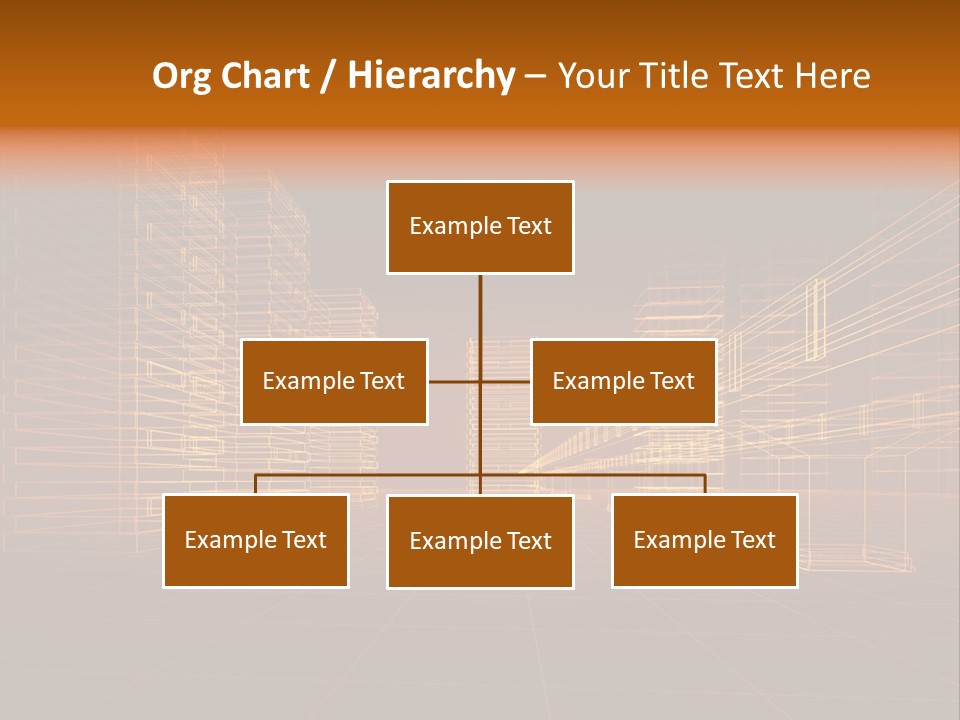 Org Chart / Hierarchy – Your Title Text Here

Example Text

Example Text

Example Text

Example Text

Example Text

Example Text